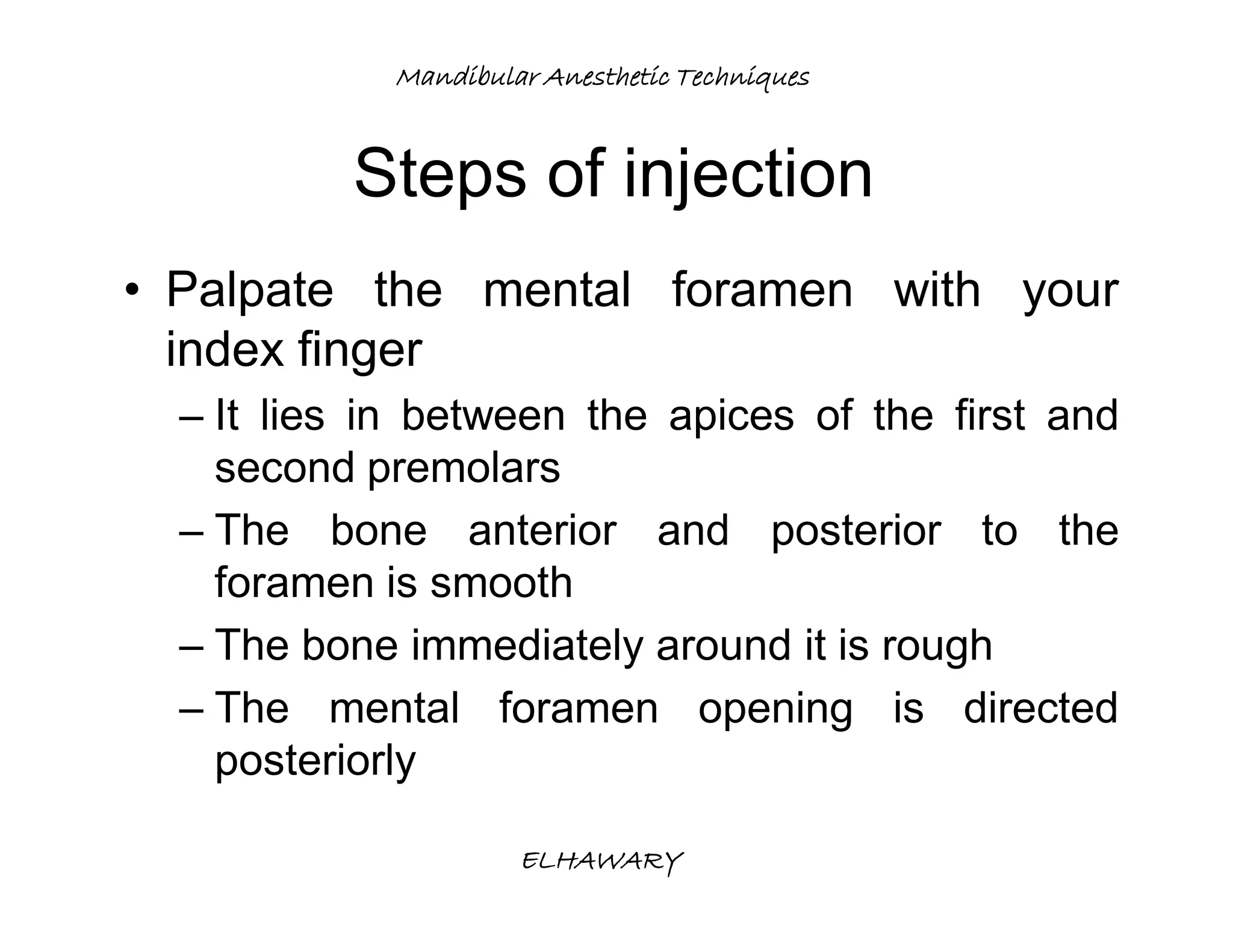 Mandibular Anesthetic Techniques

Steps of injection

• Palpate the mental foramen with your index finger
– It lies in between the apices of the first and second premolars
– The bone anterior and posterior to the foramen is smooth
– The bone immediately around it is rough
– The mental foramen opening is directed posteriorly

ELHAWARY